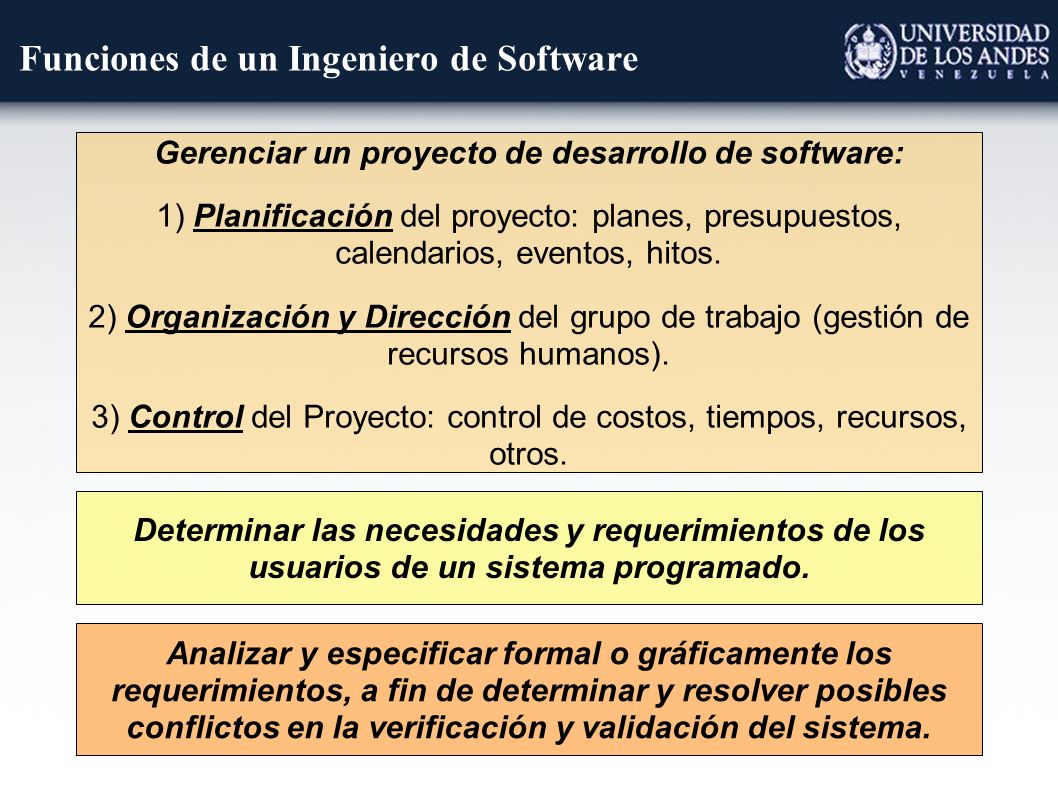 Funciones de un Ingeniero de Software

UNIVERSIDAD DE LOS ANDES VENEZUELA

Gerenciar un proyecto de desarrollo de software:

1) Planificación del proyecto: planes, presupuestos, calendarios, eventos, hitos.

2) Organización y Dirección del grupo de trabajo (gestión de recursos humanos).

3) Control del Proyecto: control de costos, tiempos, recursos, otros.

Determinar las necesidades y requerimientos de los usuarios de un sistema programado.

Analizar y especificar formal o gráficamente los requerimientos, a fin de determinar y resolver posibles conflictos en la verificación y validación del sistema.